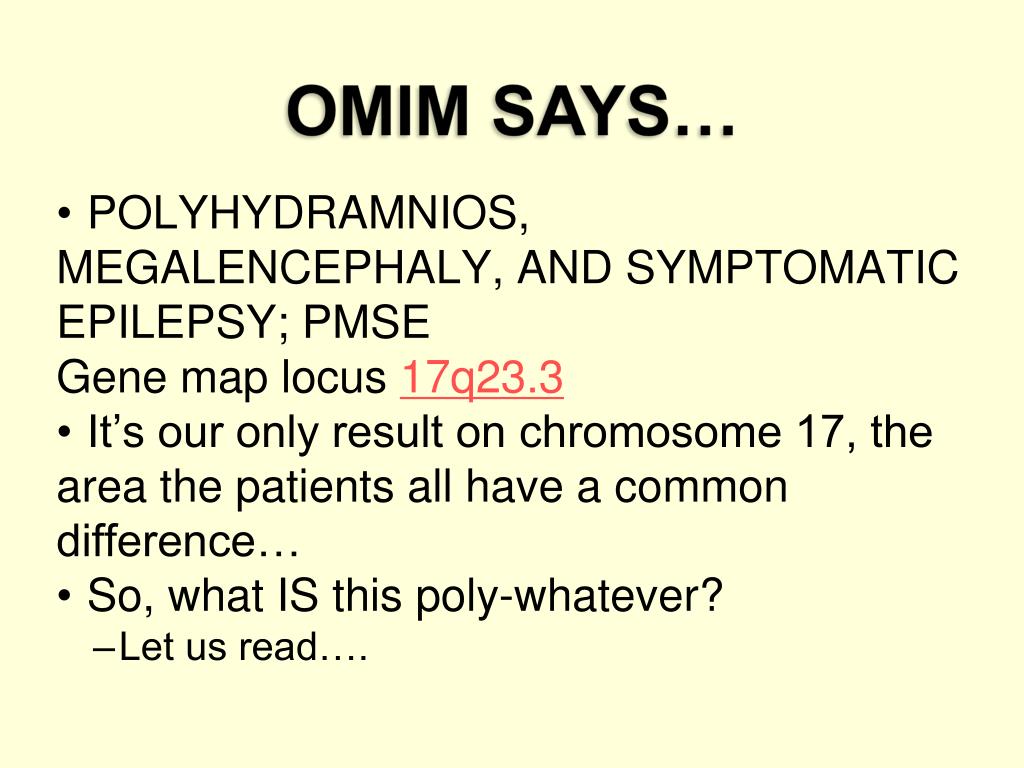 OMIM SAYS…

• POLYHYDRAMNIOS, MEGALENCEPHALY, AND SYMPTOMATIC EPILEPSY; PMSE
Gene map locus 17q23.3

• It’s our only result on chromosome 17, the area the patients all have a common difference…

• So, what IS this poly-whatever?
–Let us read….